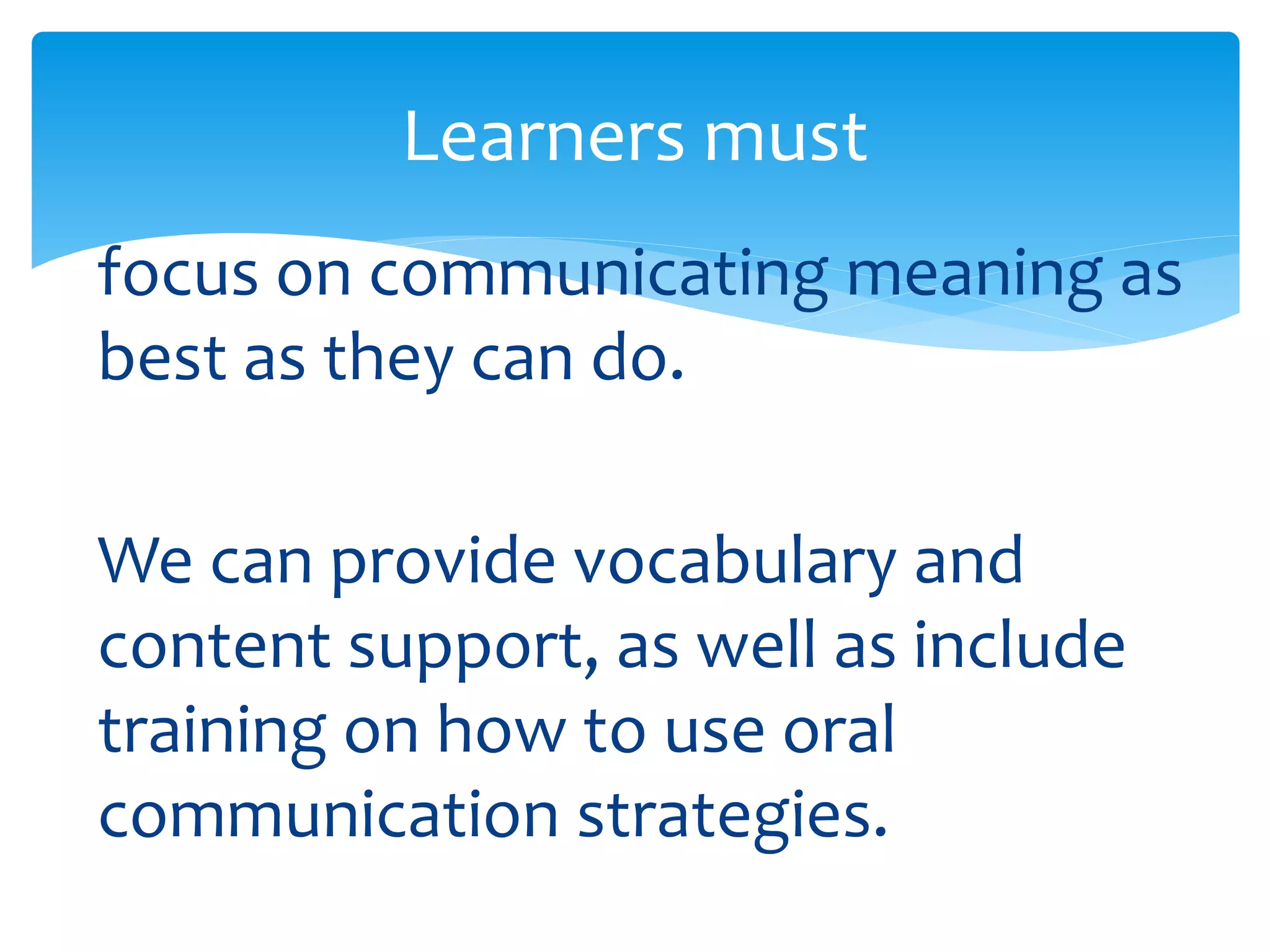 Learners must

focus on communicating meaning as best as they can do.

We can provide vocabulary and content support, as well as include training on how to use oral communication strategies.